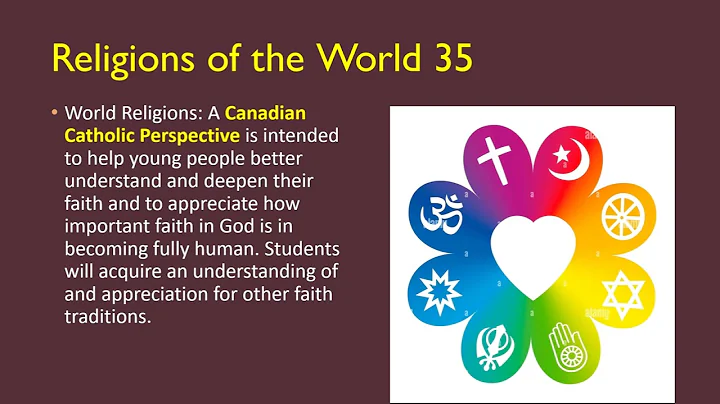 Religions of the World 35

• World Religions: A Canadian Catholic Perspective is intended to help young people better understand and deepen their faith and to appreciate how important faith in God is in becoming fully human. Students will acquire an understanding of and appreciation for other faith traditions.

alamy